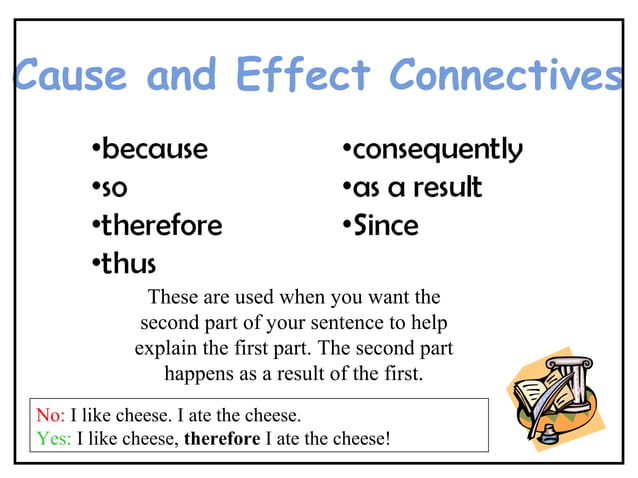 Cause and Effect Connectives

•because
•so
•therefore
•thus

•consequently
•as a result
•Since

These are used when you want the second part of your sentence to help explain the first part. The second part happens as a result of the first.

No: I like cheese. I ate the cheese.
Yes: I like cheese, **therefore** I ate the cheese!